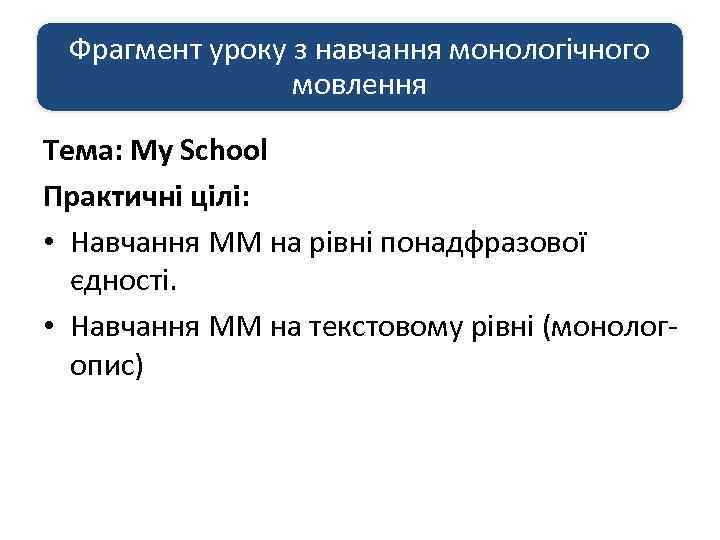 Фрагмент уроку з навчання монологічного мовлення

Тема: My School

Практичні цілі:

• Навчання ММ на рівні понадфразової єдності.

• Навчання ММ на текстовому рівні (монолог-опис)